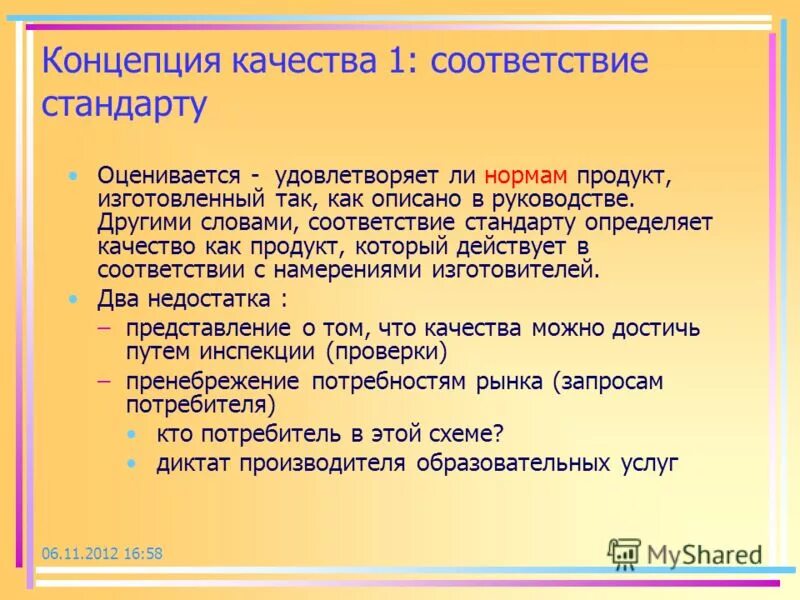 Концепция качества 1: соответствие стандарту

• Оценивается - удовлетворяет ли нормам продукт, изготовленный так, как описано в руководстве. Другими словами, соответствие стандарту определяет качество как продукт, который действует в соответствии с намерениями изготовителей.
• Два недостатка :
– представление о том, что качества можно достичь путем инспекции (проверки)
– пренебрежение потребностям рынка (запросам потребителя)
• кто потребитель в этой схеме?
• диктат производителя образовательных услуг

06.11.2012 16:58

MyShared